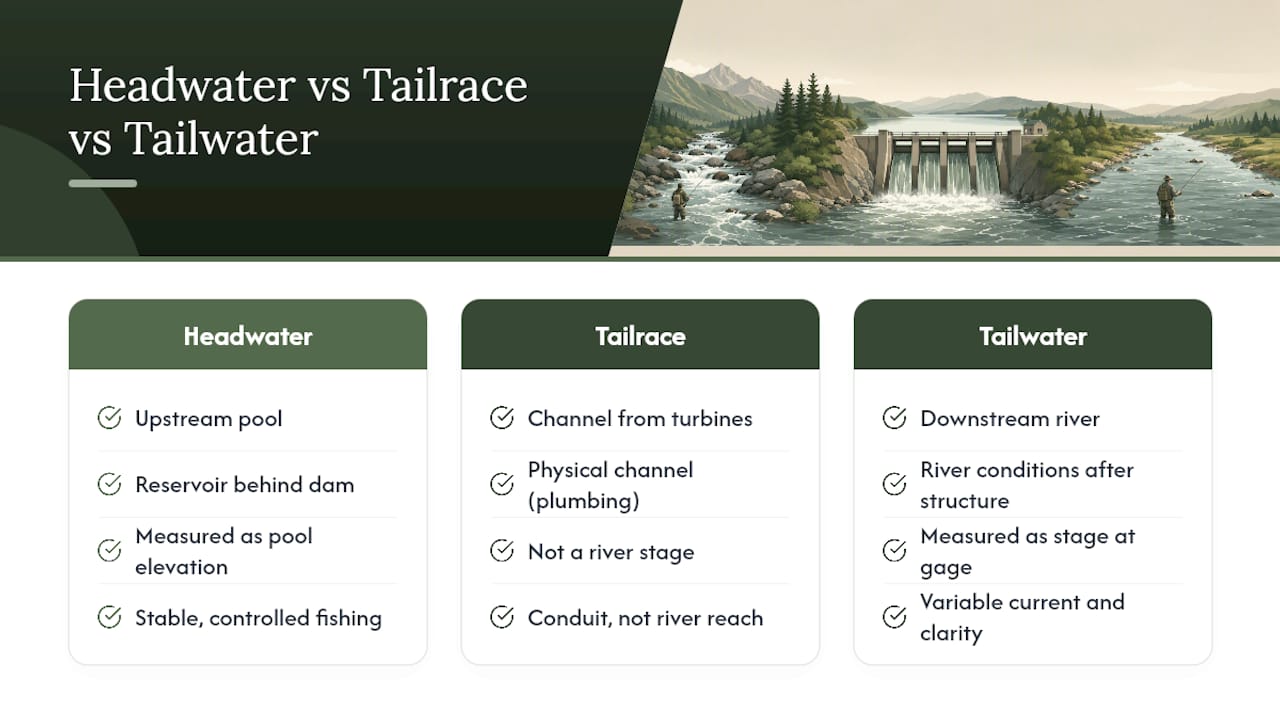 Headwater vs Tailrace vs Tailwater

Headwater

Upstream pool

Reservoir behind dam

Measured as pool elevation

Stable, controlled fishing

Tailrace

Channel from turbines

Physical channel (plumbing)

Not a river stage

Conduit, not river reach

Tailwater

Downstream river

River conditions after structure

Measured as stage at gage

Variable current and clarity